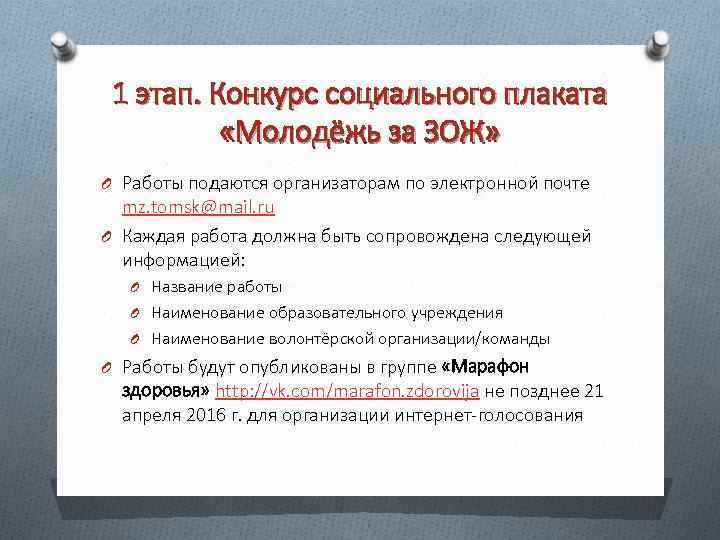 1 этап. Конкурс социального плаката «Молодёжь за ЗОЖ»

Работы подаются организаторам по электронной почте mz.tomsk@mail.ru

Каждая работа должна быть сопровождена следующей информацией:

Название работы

Наименование образовательного учреждения

Наименование волонтёрской организации/команды

Работы будут опубликованы в группе «Марафон здоровья» http://vk.com/marafon.zdorovija не позднее 21 апреля 2016 г. для организации интернет-голосования